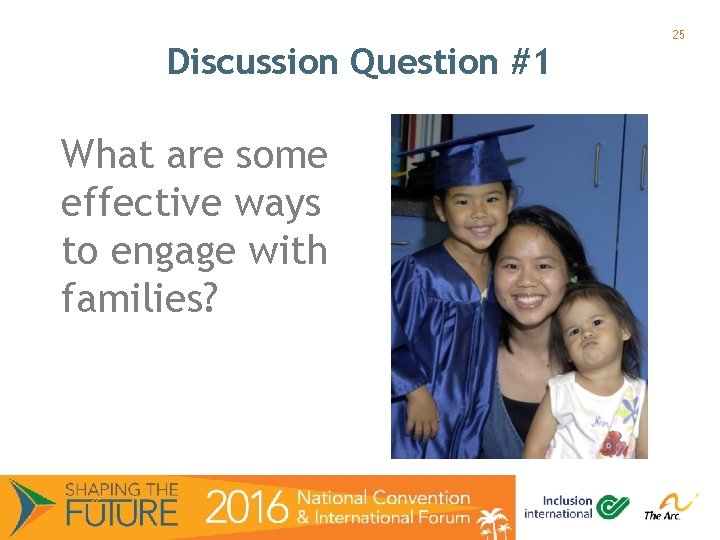 25

Discussion Question #1

What are some effective ways to engage with families?

SHAPING THE FUTURE 2016 National Convention & International Forum

Inclusion international

The Arc.